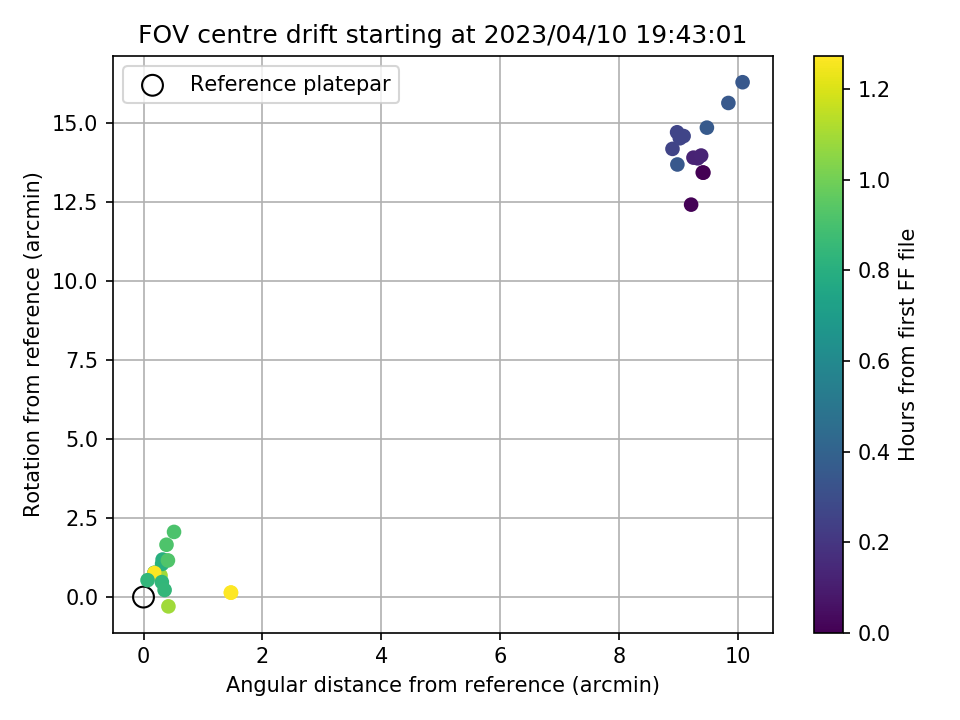 FOV centre drift starting at 2023/04/10 19:43:01

Reference platepar

Rotation from reference (arcmin)

15.0
12.5
10.0
7.5
5.0
2.5
0.0

0
2
4
6
8
10

Angular distance from reference (arcmin)

1.2
1.0
0.8
0.6
0.4
0.2
0.0

Hours from first FF file